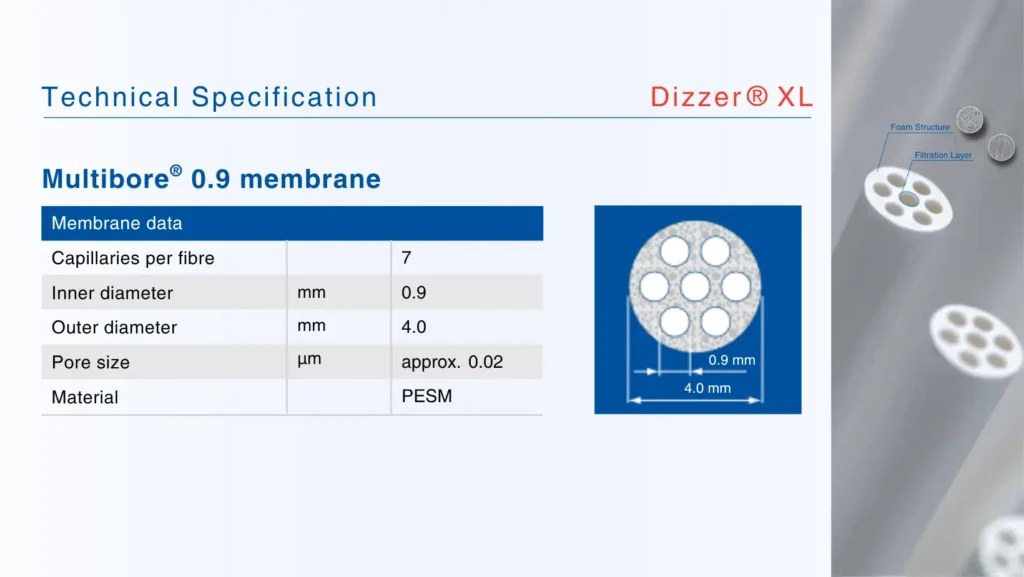 Technical Specification

Dizzer® XL

Multibore® 0.9 membrane

| Membrane data | | |
|---|---|---|
| Capillaries per fibre | | 7 |
| Inner diameter | mm | 0.9 |
| Outer diameter | mm | 4.0 |
| Pore size | µm | approx. 0.02 |
| Material | | PESM |

0.9 mm
4.0 mm

Foam Structure
Filtration Layer